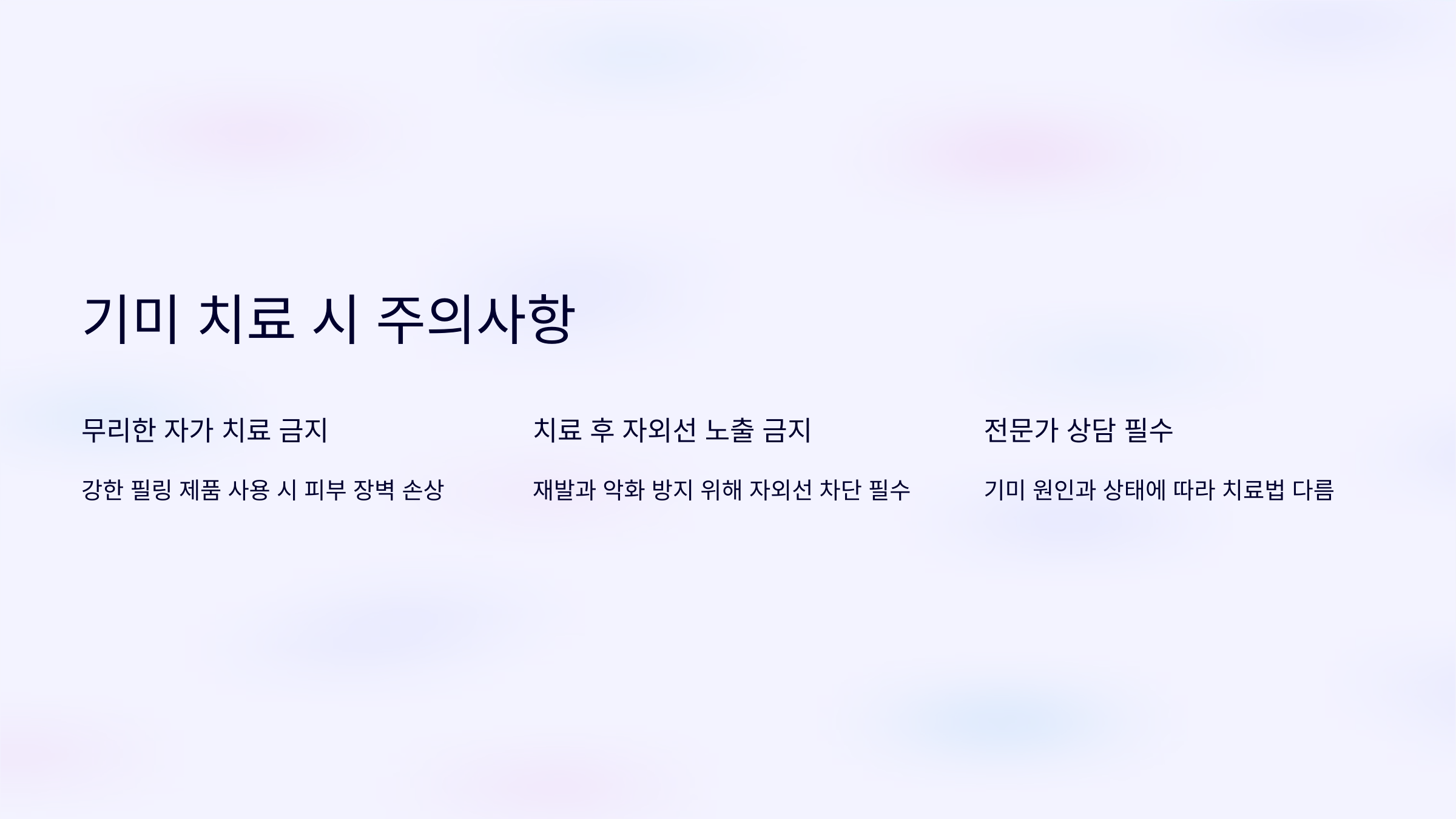 기미 치료 시 주의사항

무리한 자가 치료 금지

강한 필링 제품 사용 시 피부 장벽 손상

치료 후 자외선 노출 금지

재발과 악화 방지 위해 자외선 차단 필수

전문가 상담 필수

기미 원인과 상태에 따라 치료법 다름